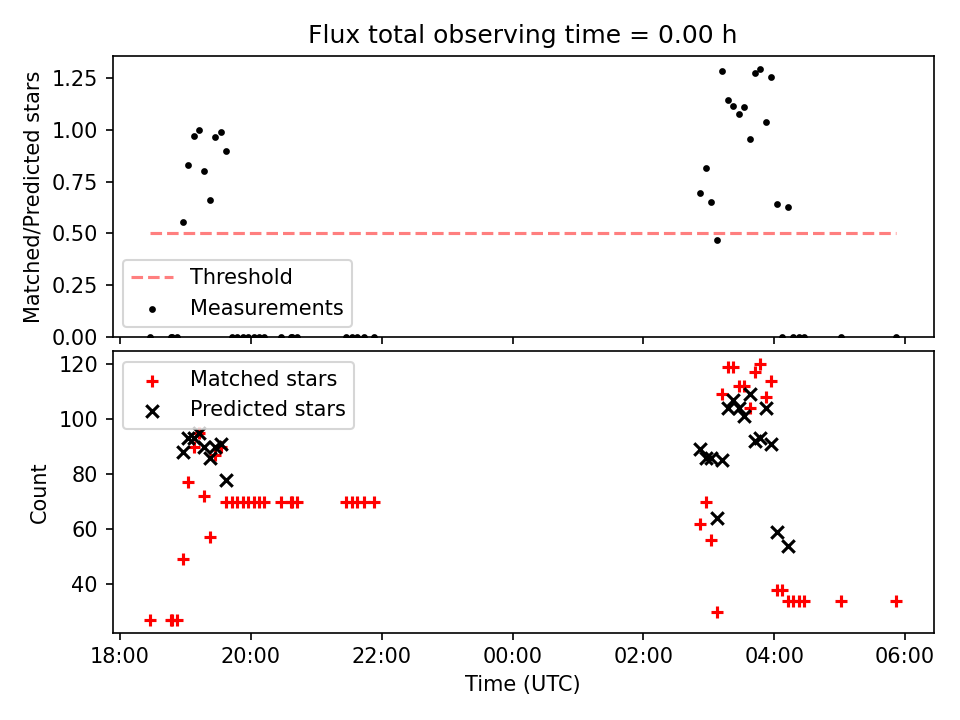 Flux total observing time = 0.00 h

Matched/Predicted stars

1.25
1.00
0.75
0.50
0.25
0.00

Threshold
Measurements

Count

120
100
80
60
40

Matched stars
Predicted stars

18:00
20:00
22:00
00:00
02:00
04:00
06:00

Time (UTC)